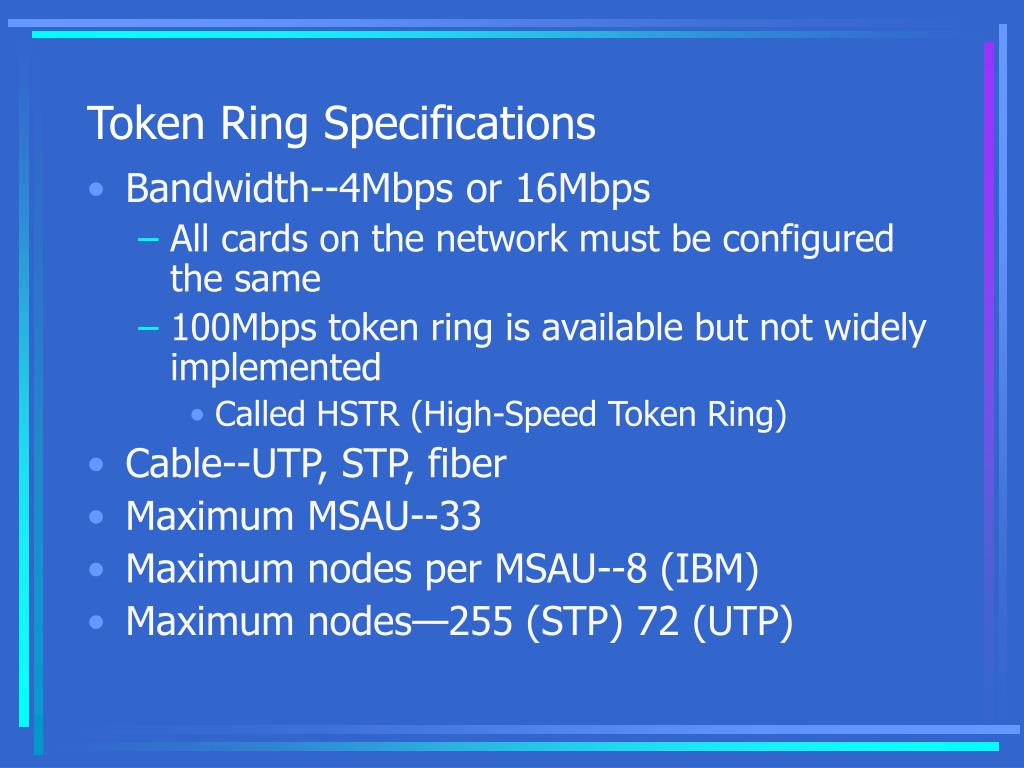 Token Ring Specifications

• Bandwidth--4Mbps or 16Mbps
– All cards on the network must be configured the same
– 100Mbps token ring is available but not widely implemented
• Called HSTR (High-Speed Token Ring)
• Cable--UTP, STP, fiber
• Maximum MSAU--33
• Maximum nodes per MSAU--8 (IBM)
• Maximum nodes—255 (STP) 72 (UTP)